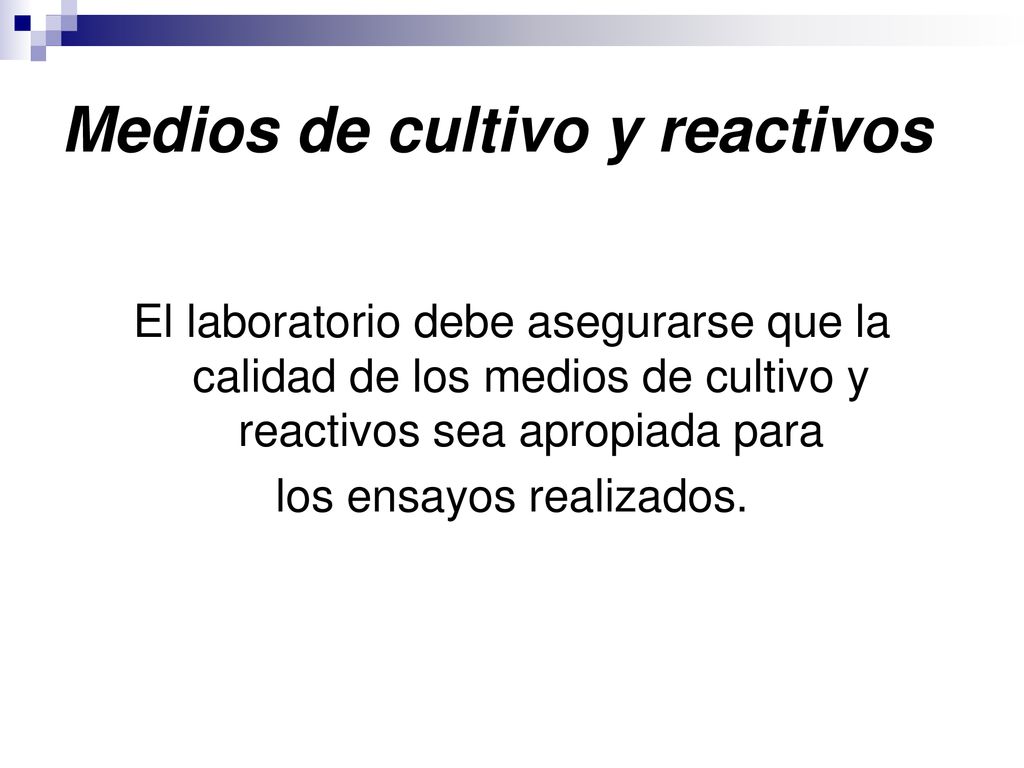 Medios de cultivo y reactivos

El laboratorio debe asegurarse que la calidad de los medios de cultivo y reactivos sea apropiada para los ensayos realizados.